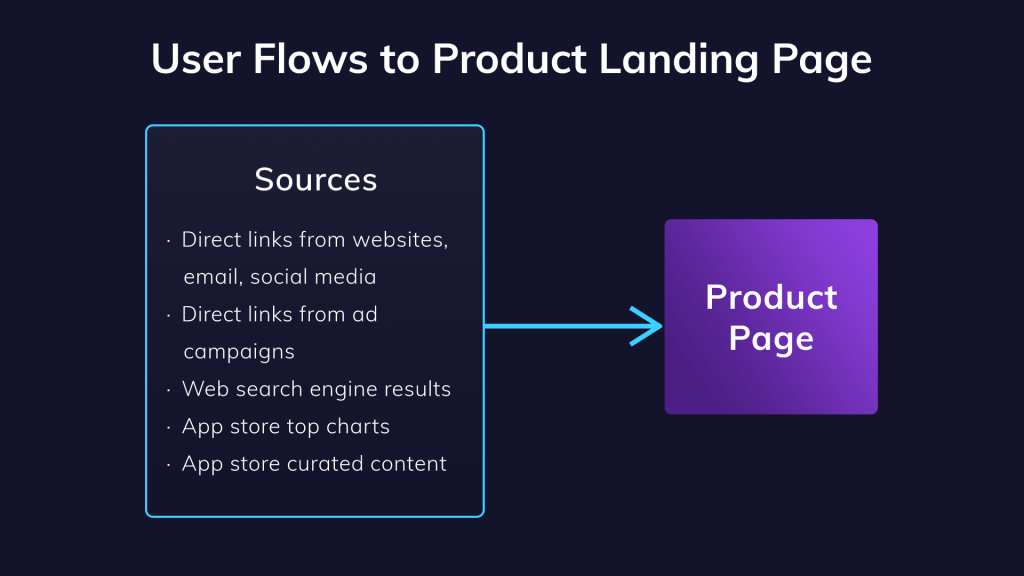 User Flows to Product Landing Page

Sources

· Direct links from websites, email, social media
· Direct links from ad campaigns
· Web search engine results
· App store top charts
· App store curated content

Product Page